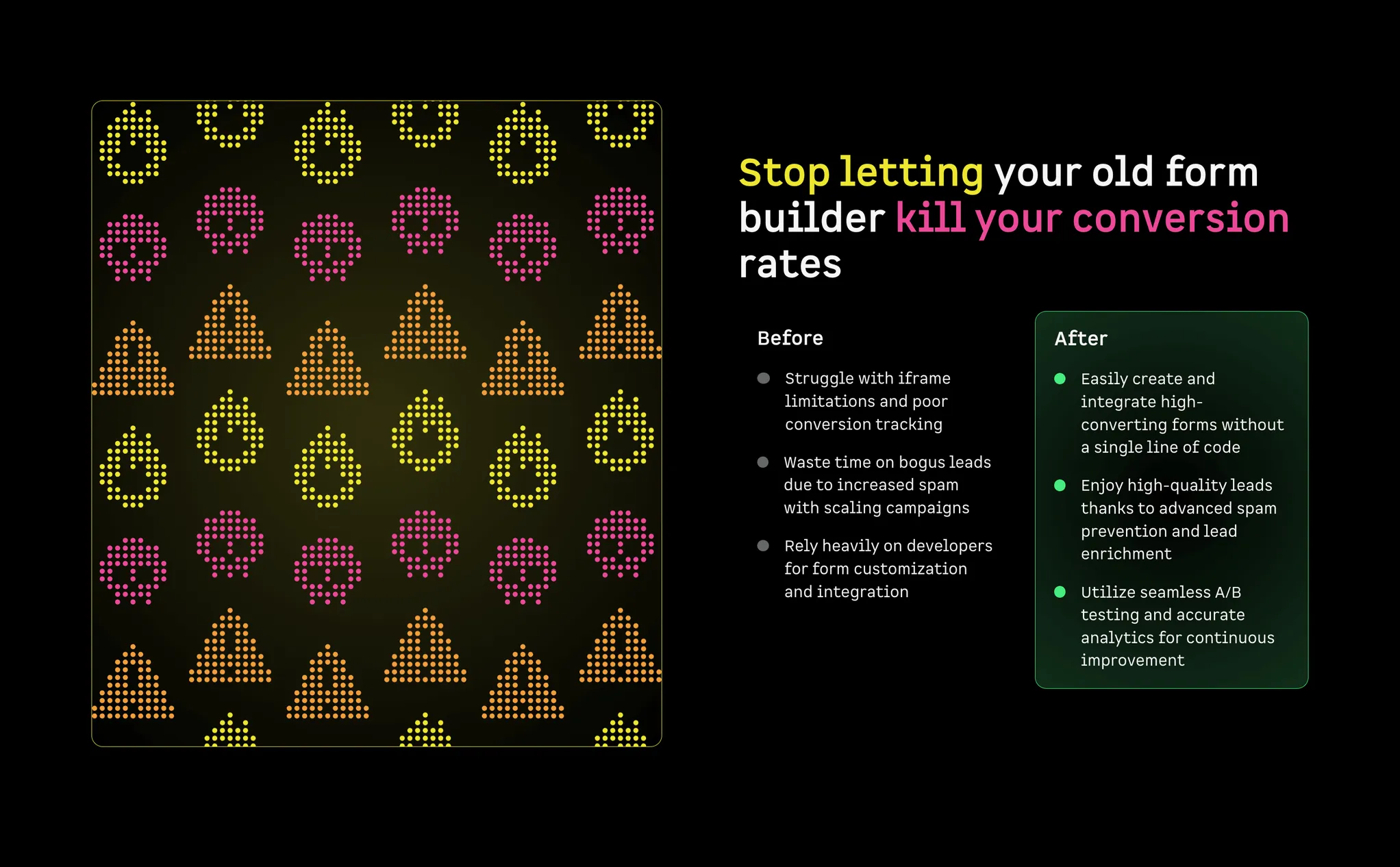 Stop letting your old form builder kill your conversion rates

Before

Struggle with iframe limitations and poor conversion tracking

Waste time on bogus leads due to increased spam with scaling campaigns

Rely heavily on developers for form customization and integration

After

Easily create and integrate high-converting forms without a single line of code

Enjoy high-quality leads thanks to advanced spam prevention and lead enrichment

Utilize seamless A/B testing and accurate analytics for continuous improvement